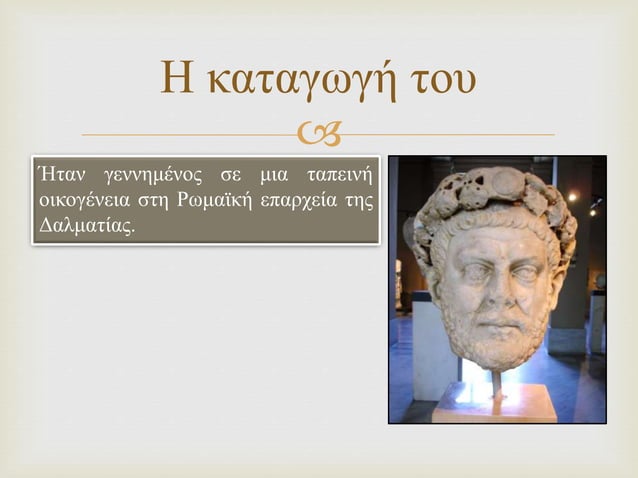 Η καταγωγή του

Ήταν γεννημένος σε μια ταπεινή οικογένεια στη Ρωμαϊκή επαρχεία της Δαλματίας.